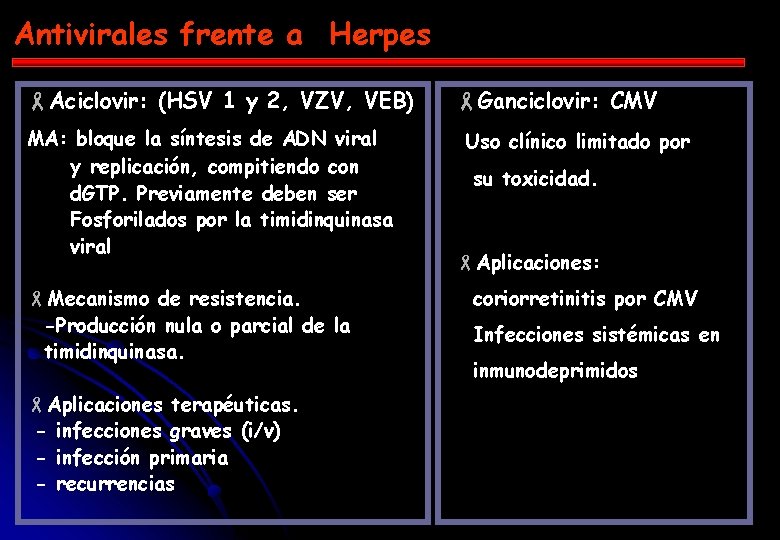 Antivirales frente a Herpes

Aciclovir: (HSV 1 y 2, VZV, VEB)

MA: bloque la síntesis de ADN viral y replicación, compitiendo con dGTP. Previamente deben ser Fosforilados por la timidinquinasa viral

Mecanismo de resistencia.
-Producción nula o parcial de la timidinquinasa.

Aplicaciones terapéuticas.
- infecciones graves (i/v)
- infección primaria
- recurrencias

Ganciclovir: CMV

Uso clínico limitado por su toxicidad.

Aplicaciones:
coriorretinitis por CMV
Infecciones sistémicas en inmunodeprimidos